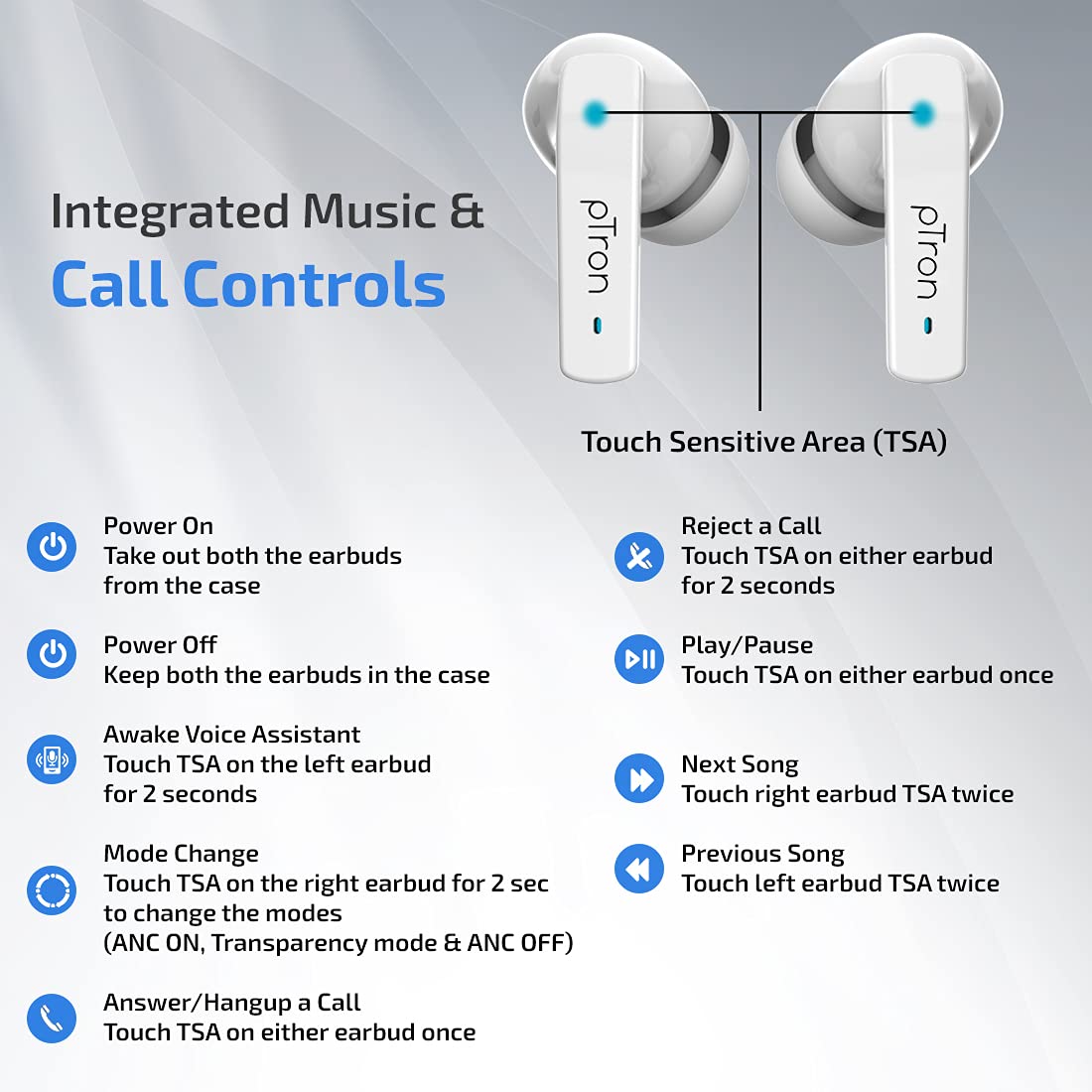 Integrated Music &
Call Controls

pTron

pTron

Touch Sensitive Area (TSA)

Power On
Take out both the earbuds from the case

Power Off
Keep both the earbuds in the case

Awake Voice Assistant
Touch TSA on the left earbud for 2 seconds

Mode Change
Touch TSA on the right earbud for 2 sec to change the modes (ANC ON, Transparency mode & ANC OFF)

Answer/Hangup a Call
Touch TSA on either earbud once

Reject a Call
Touch TSA on either earbud for 2 seconds

Play/Pause
Touch TSA on either earbud once

Next Song
Touch right earbud TSA twice

Previous Song
Touch left earbud TSA twice